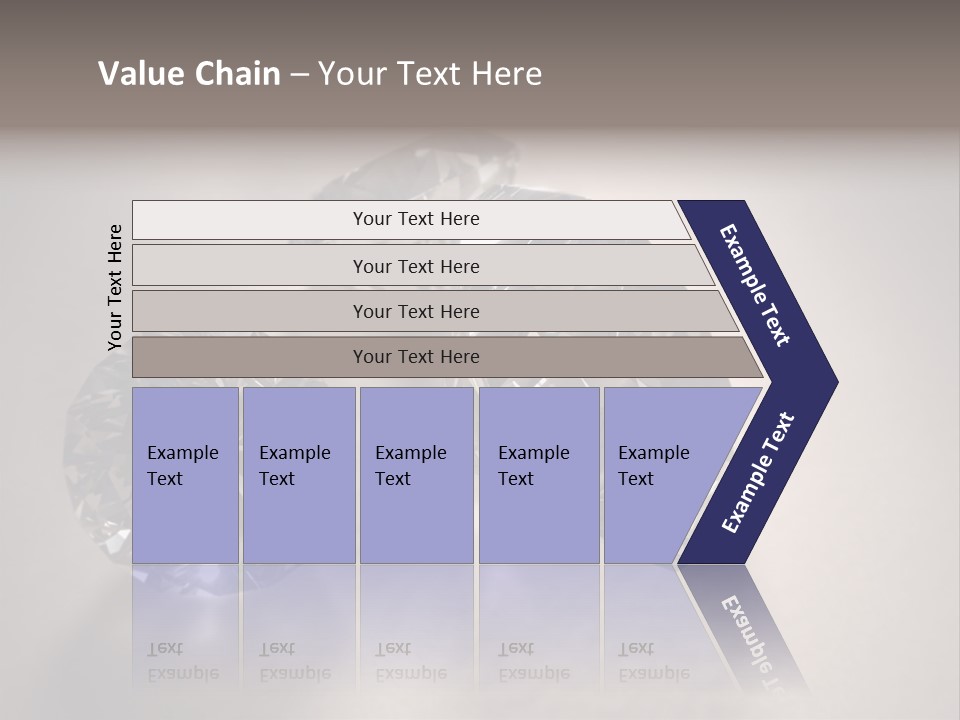 Value Chain – Your Text Here

Your Text Here

Your Text Here

Your Text Here

Your Text Here

Your Text Here

Example Text

Example Text

Example Text

Example Text

Example Text

Example Text

Example Text